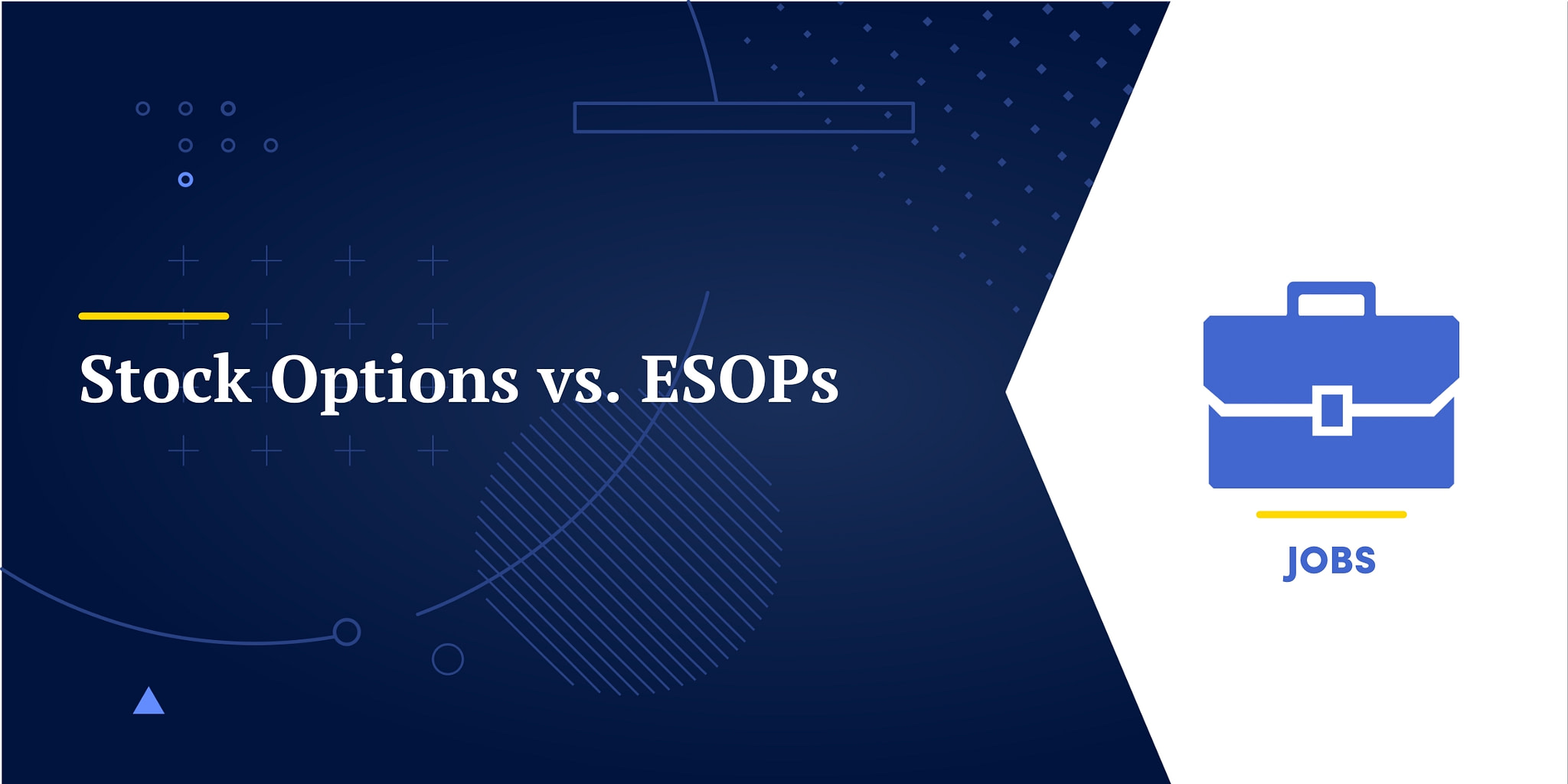 Stock Options vs. ESOPs

JOBS